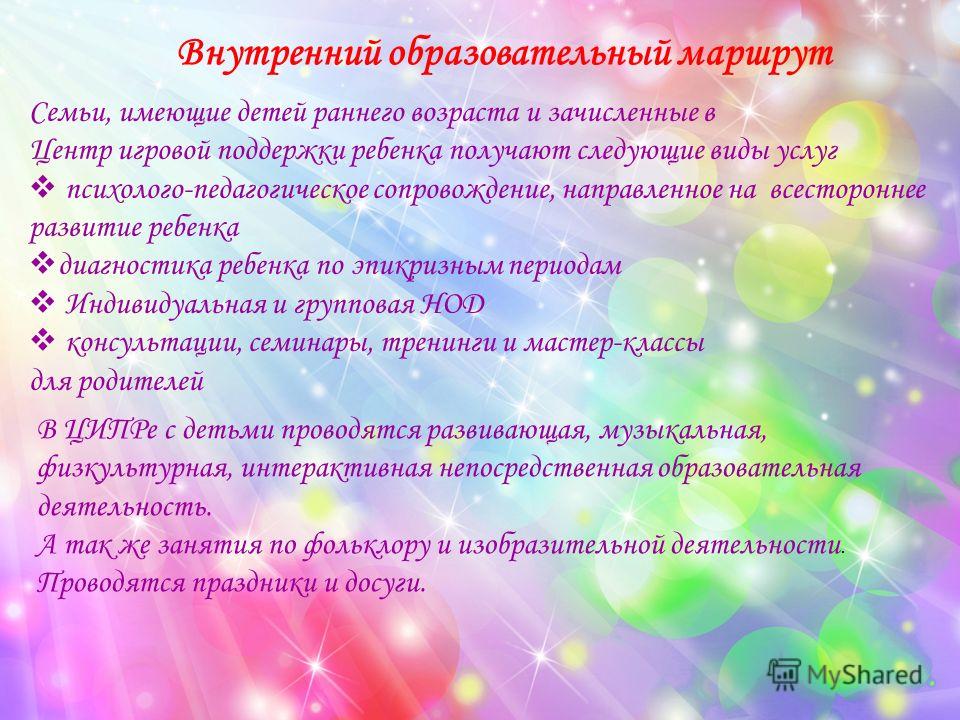 Внутренний образовательный маршрут

Семьи, имеющие детей раннего возраста и зачисленные в Центр игровой поддержки ребенка получают следующие виды услуг

❖ психолого-педагогическое сопровождение, направленное на всестороннее развитие ребенка

❖ диагностика ребенка по эпикризным периодам

❖ Индивидуальная и групповая НОД

❖ консультации, семинары, тренинги и мастер-классы для родителей

В ЦИПРе с детьми проводятся развивающая, музыкальная, физкультурная, интерактивная непосредственная образовательная деятельность.
А так же занятия по фольклору и изобразительной деятельности.
Проводятся праздники и досуги.

MyShared